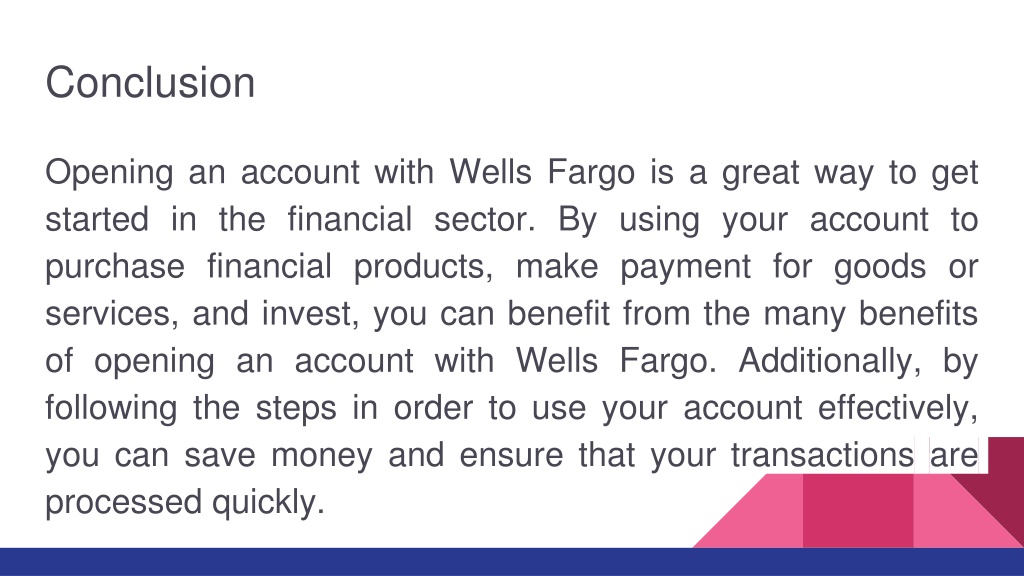 Conclusion

Opening an account with Wells Fargo is a great way to get started in the financial sector. By using your account to purchase financial products, make payment for goods or services, and invest, you can benefit from the many benefits of opening an account with Wells Fargo. Additionally, by following the steps in order to use your account effectively, you can save money and ensure that your transactions are processed quickly.